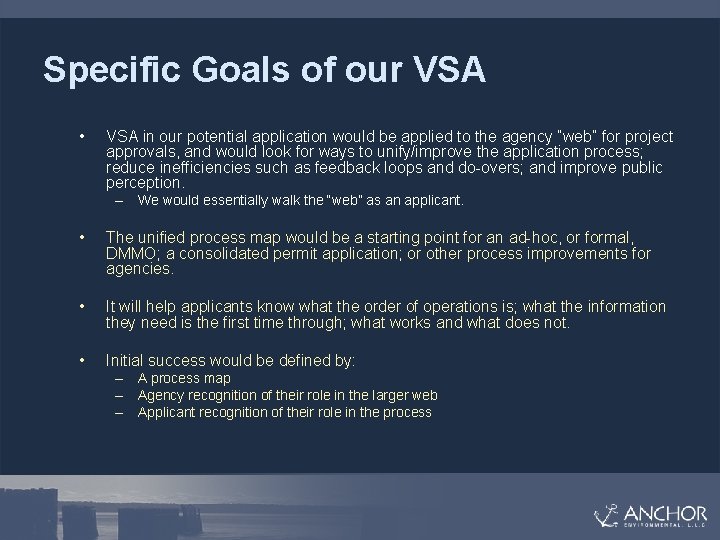 Specific Goals of our VSA

• VSA in our potential application would be applied to the agency "web" for project approvals, and would look for ways to unify/improve the application process; reduce inefficiencies such as feedback loops and do-overs; and improve public perception.
– We would essentially walk the "web" as an applicant.

• The unified process map would be a starting point for an ad-hoc, or formal, DMMO; a consolidated permit application; or other process improvements for agencies.

• It will help applicants know what the order of operations is; what the information they need is the first time through; what works and what does not.

• Initial success would be defined by:
– A process map
– Agency recognition of their role in the larger web
– Applicant recognition of their role in the process

ANCHOR
ENVIRONMENTAL, L.L.C.